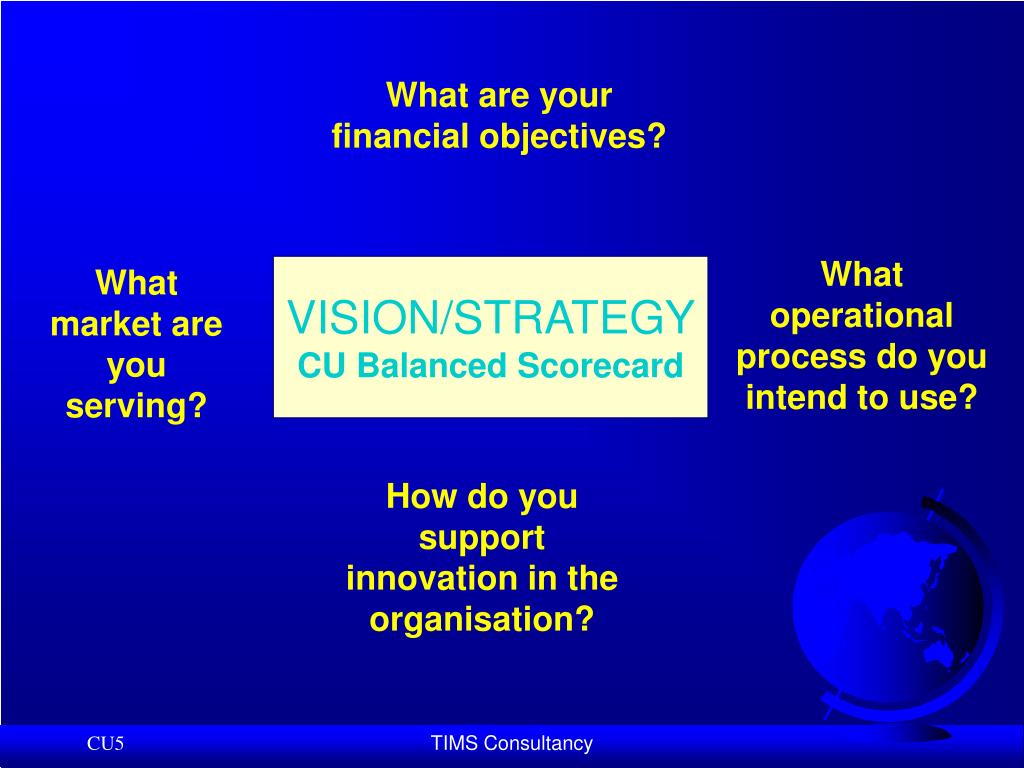 What are your financial objectives?

What market are you serving?

VISION/STRATEGY
CU Balanced Scorecard

What operational process do you intend to use?

How do you support innovation in the organisation?

CU5

TIMS Consultancy